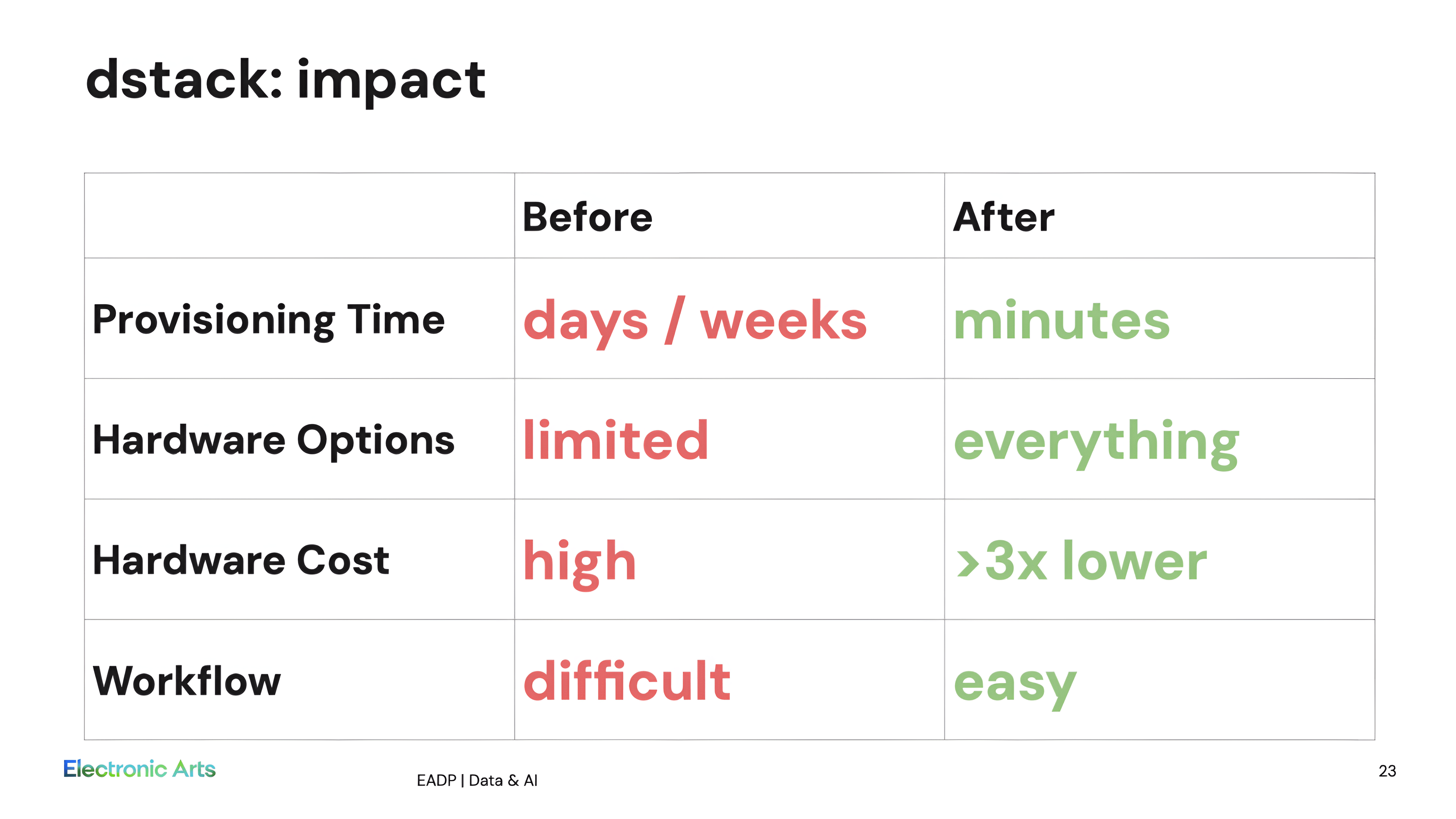 dstack: impact

| | Before | After |
|---|---|---|
| Provisioning Time | days / weeks | minutes |
| Hardware Options | limited | everything |
| Hardware Cost | high | >3x lower |
| Workflow | difficult | easy |

Electronic Arts

EADP | Data & AI

23